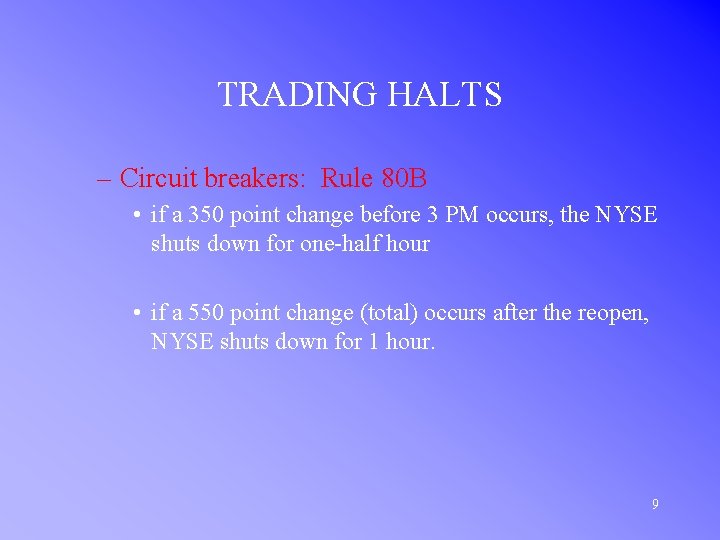 TRADING HALTS

– Circuit breakers: Rule 80B

• if a 350 point change before 3 PM occurs, the NYSE shuts down for one-half hour

• if a 550 point change (total) occurs after the reopen, NYSE shuts down for 1 hour.

9